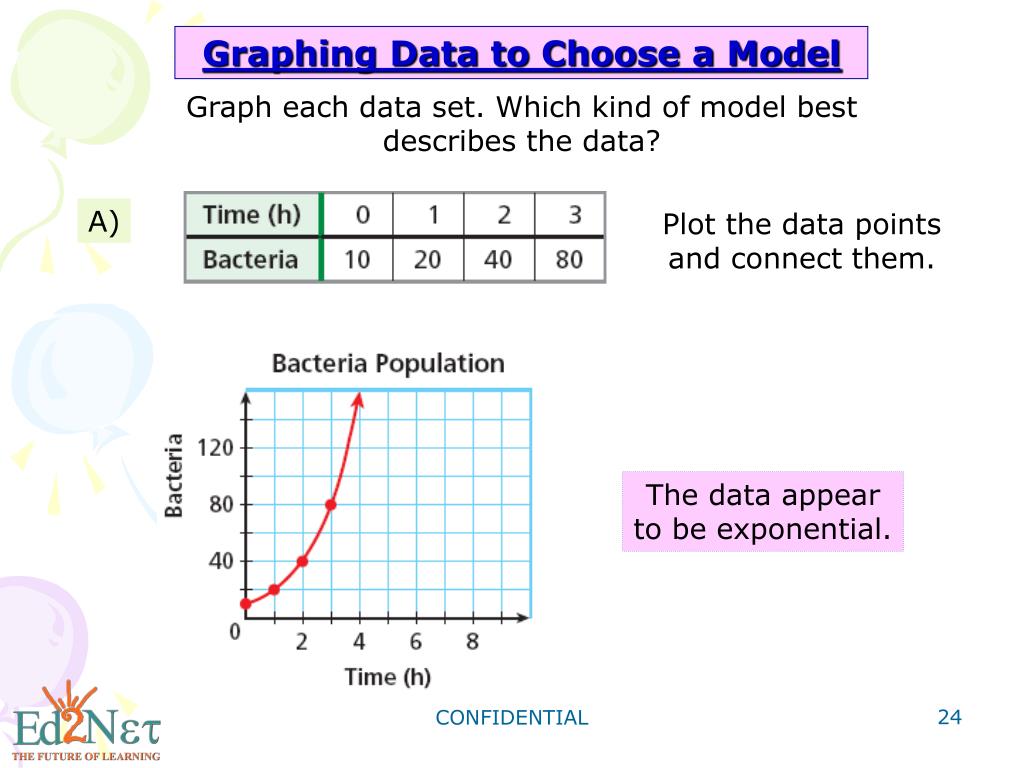 Graphing Data to Choose a Model

Graph each data set. Which kind of model best describes the data?

A)

| Time (h) | 0 | 1 | 2 | 3 |
|---|---|---|---|---|
| Bacteria | 10 | 20 | 40 | 80 |

Plot the data points and connect them.

Bacteria Population

Bacteria

120

80

40

0

2

4

6

8

Time (h)

The data appear to be exponential.

Ed2Nετ
THE FUTURE OF LEARNING

CONFIDENTIAL

24